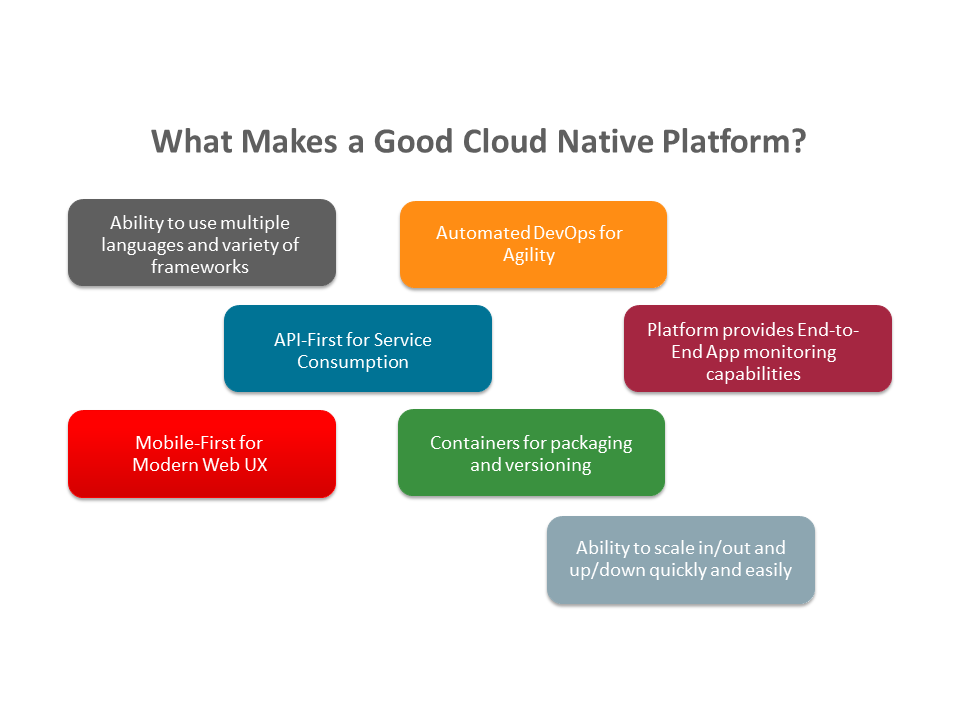 What Makes a Good Cloud Native Platform?

Ability to use multiple languages and variety of frameworks

Automated DevOps for Agility

API-First for Service Consumption

Platform provides End-to-End App monitoring capabilities

Mobile-First for Modern Web UX

Containers for packaging and versioning

Ability to scale in/out and up/down quickly and easily